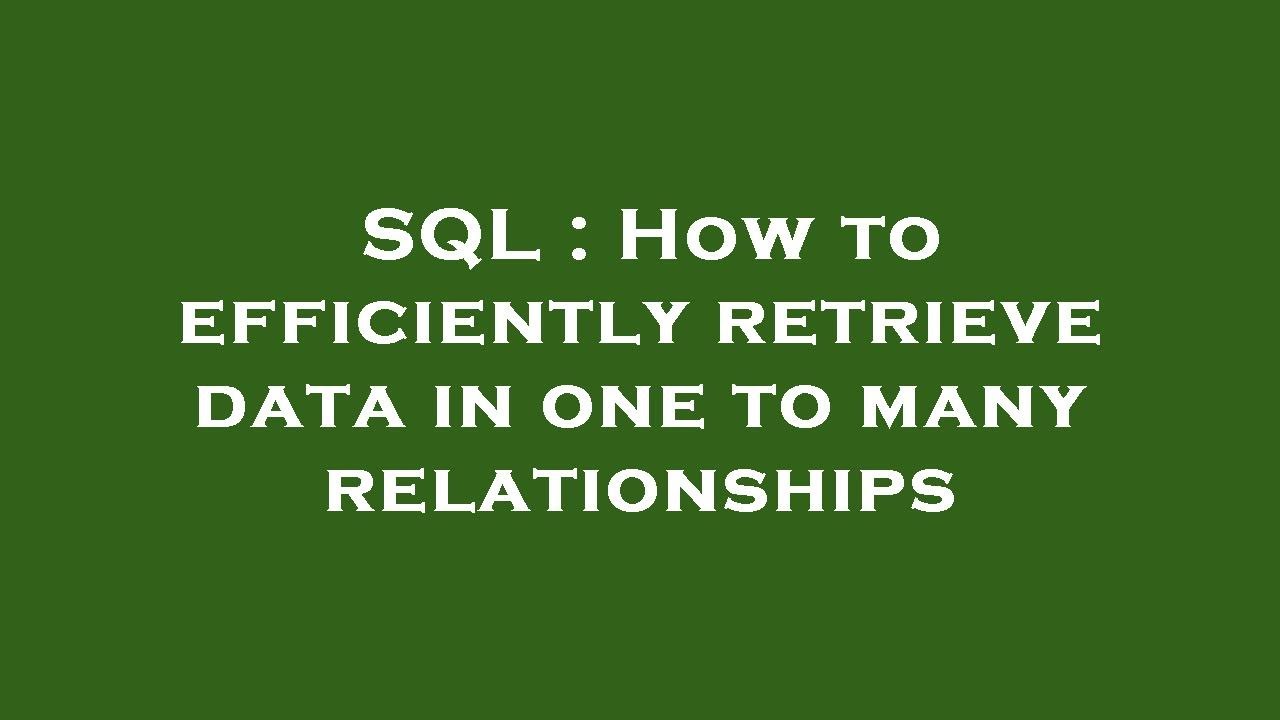 SQL : How to efficiently retrieve data in one to many relationships